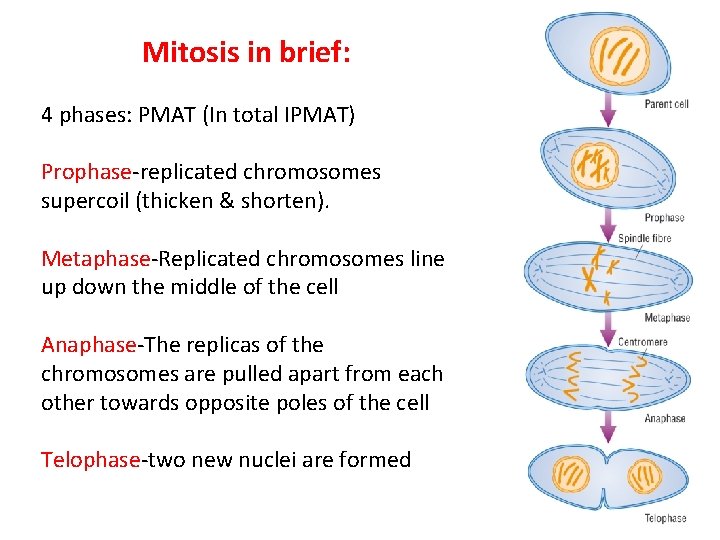 Mitosis in brief:

4 phases: PMAT (In total IPMAT)

Prophase-replicated chromosomes supercoil (thicken & shorten).

Metaphase-Replicated chromosomes line up down the middle of the cell

Anaphase-The replicas of the chromosomes are pulled apart from each other towards opposite poles of the cell

Telophase-two new nuclei are formed

Parent cell

Prophase

Spindle fibre

Metaphase

Centromere

Anaphase

Telophase